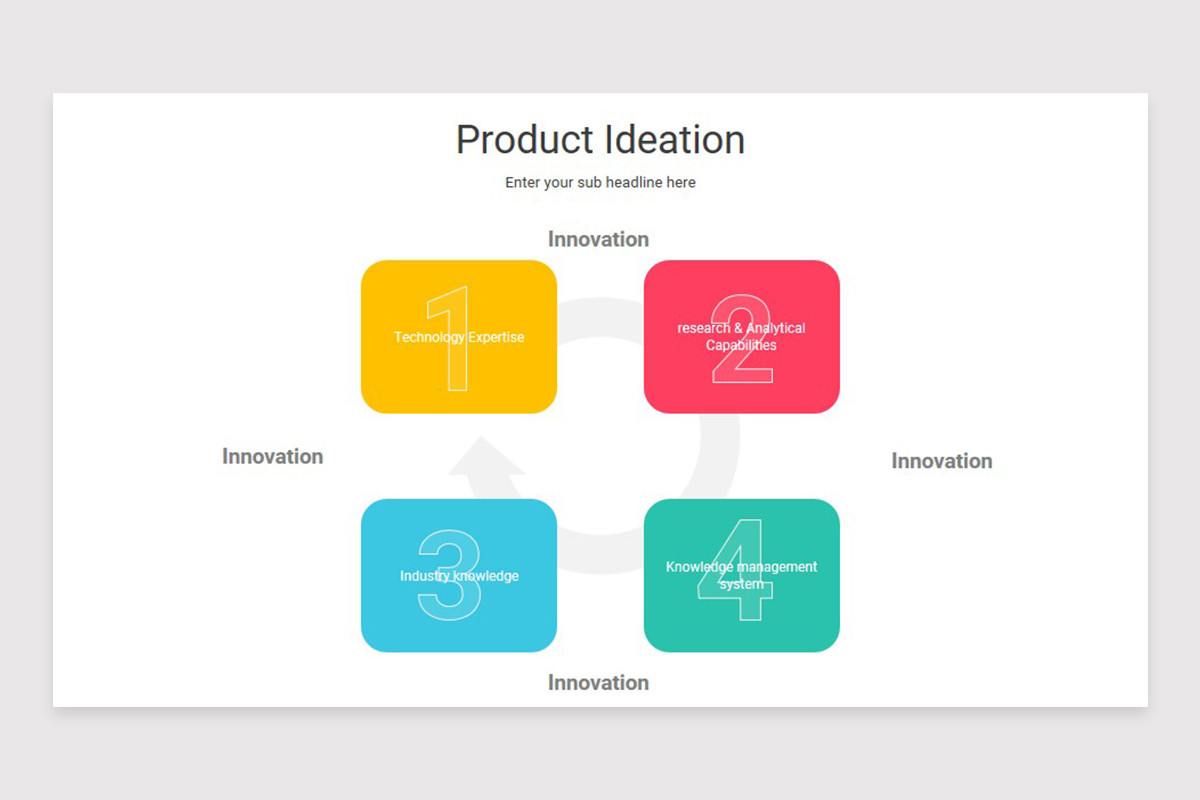 Product Ideation

Enter your sub headline here

Innovation

1
Technology Expertise

2
research & Analytical Capabilities

Innovation

Innovation

3
Industry knowledge

4
Knowledge management system

Innovation